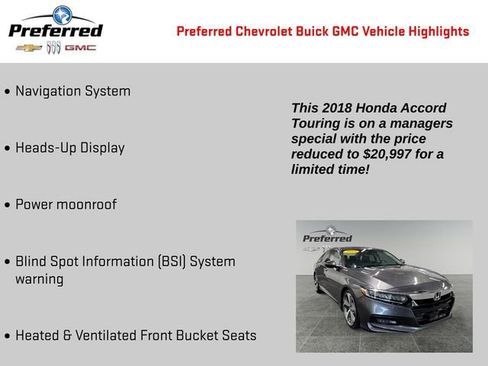 Preferred
GMC

Preferred Chevrolet Buick GMC Vehicle Highlights

• Navigation System

• Heads-Up Display

• Power moonroof

• Blind Spot Information (BSI) System warning

• Heated & Ventilated Front Bucket Seats

This 2018 Honda Accord Touring is on a managers special with the price reduced to $20,997 for a limited time!

Preferred